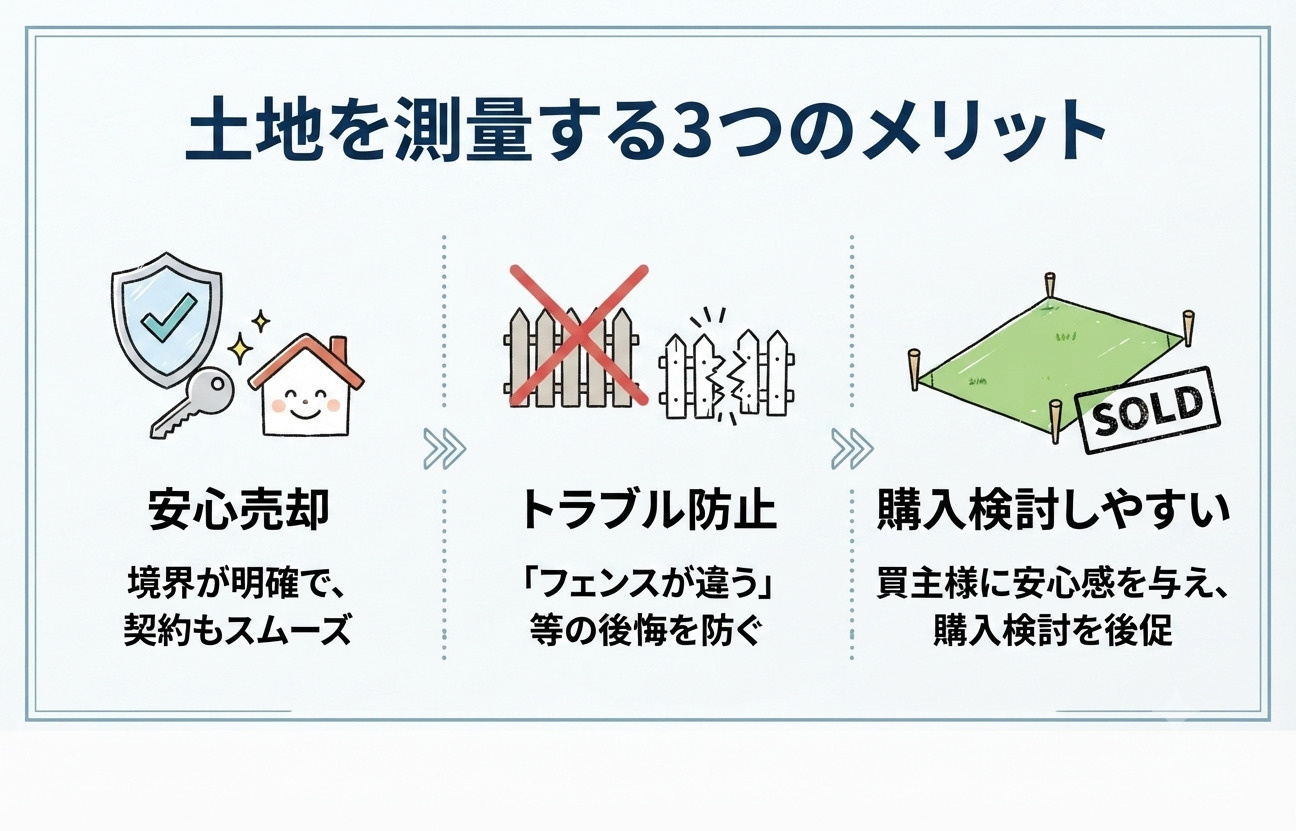 土地を測量する3つのメリット

安心売却

境界が明確で、契約もスムーズ

トラブル防止

「フェンスが違う」等の後悔を防ぐ

SOLD

購入検討しやすい

買主様に安心感を与え、購入検討を後促